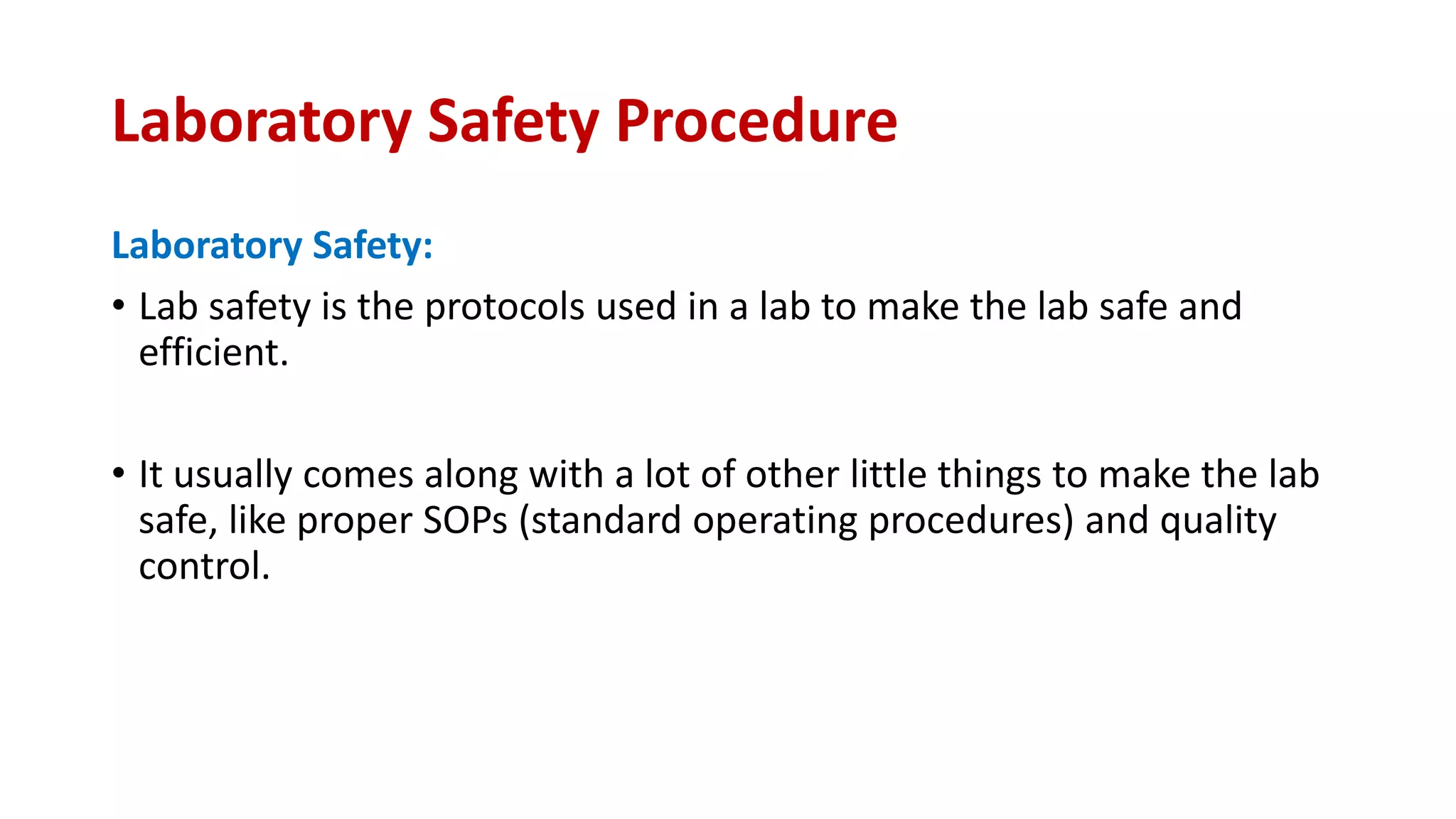 Laboratory Safety Procedure

Laboratory Safety:

• Lab safety is the protocols used in a lab to make the lab safe and efficient.

• It usually comes along with a lot of other little things to make the lab safe, like proper SOPs (standard operating procedures) and quality control.